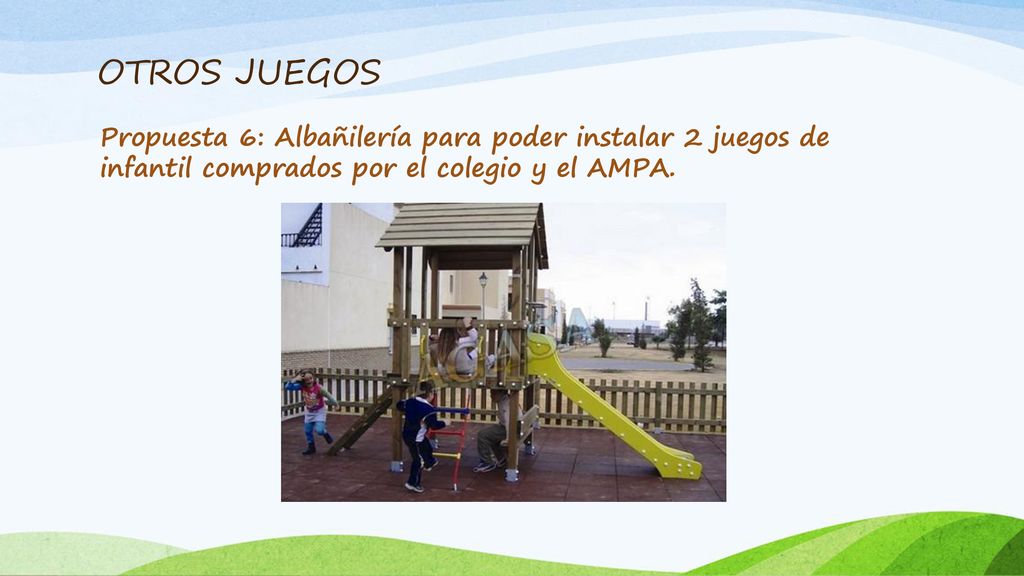 OTROS JUEGOS

Propuesta 6: Albañilería para poder instalar 2 juegos de infantil comprados por el colegio y el AMPA.